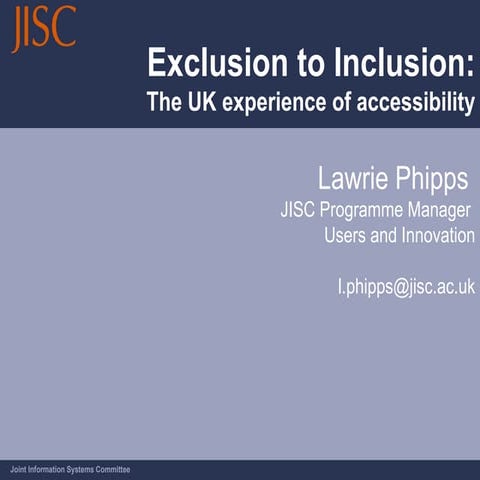 JISC

Exclusion to Inclusion:
The UK experience of accessibility

Lawrie Phipps
JISC Programme Manager
Users and Innovation

l.phipps@jisc.ac.uk

Joint Information Systems Committee